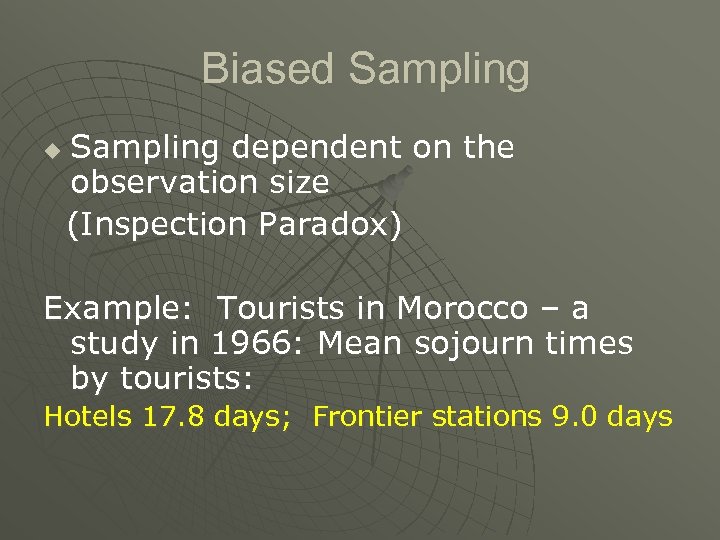 Biased Sampling

Sampling dependent on the observation size (Inspection Paradox)

Example: Tourists in Morocco – a study in 1966: Mean sojourn times by tourists:

Hotels 17.8 days; Frontier stations 9.0 days